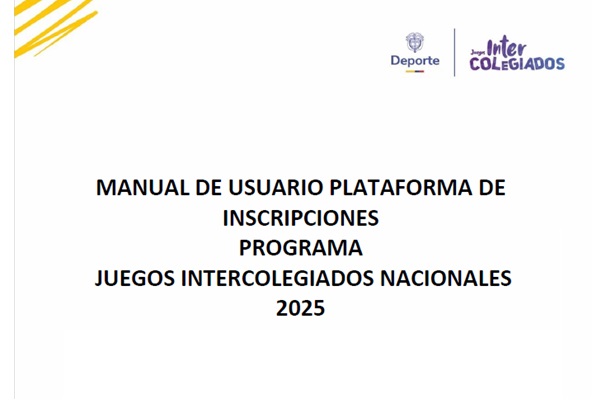 Deporte

Juegos Inter COLEGIADOS

MANUAL DE USUARIO PLATAFORMA DE INSCRIPCIONES
PROGRAMA
JUEGOS INTERCOLEGIADOS NACIONALES
2025